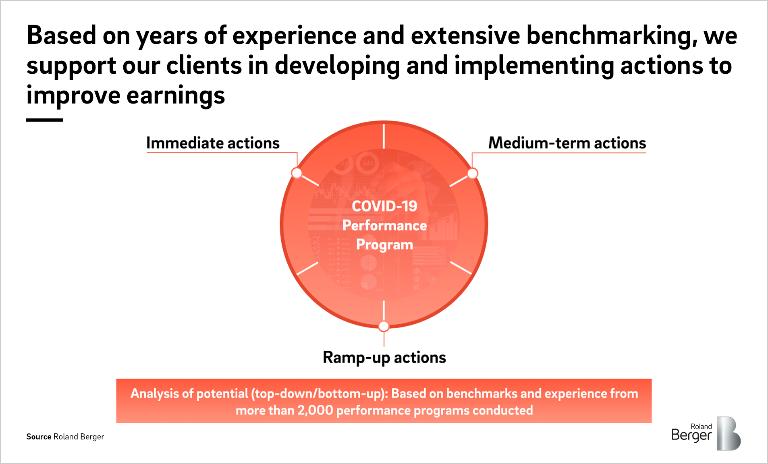 Based on years of experience and extensive benchmarking, we support our clients in developing and implementing actions to improve earnings

Immediate actions

Medium-term actions

COVID-19 Performance Program

Ramp-up actions

Analysis of potential (top-down/bottom-up): Based on benchmarks and experience from more than 2,000 performance programs conducted

Source Roland Berger

Roland Berger